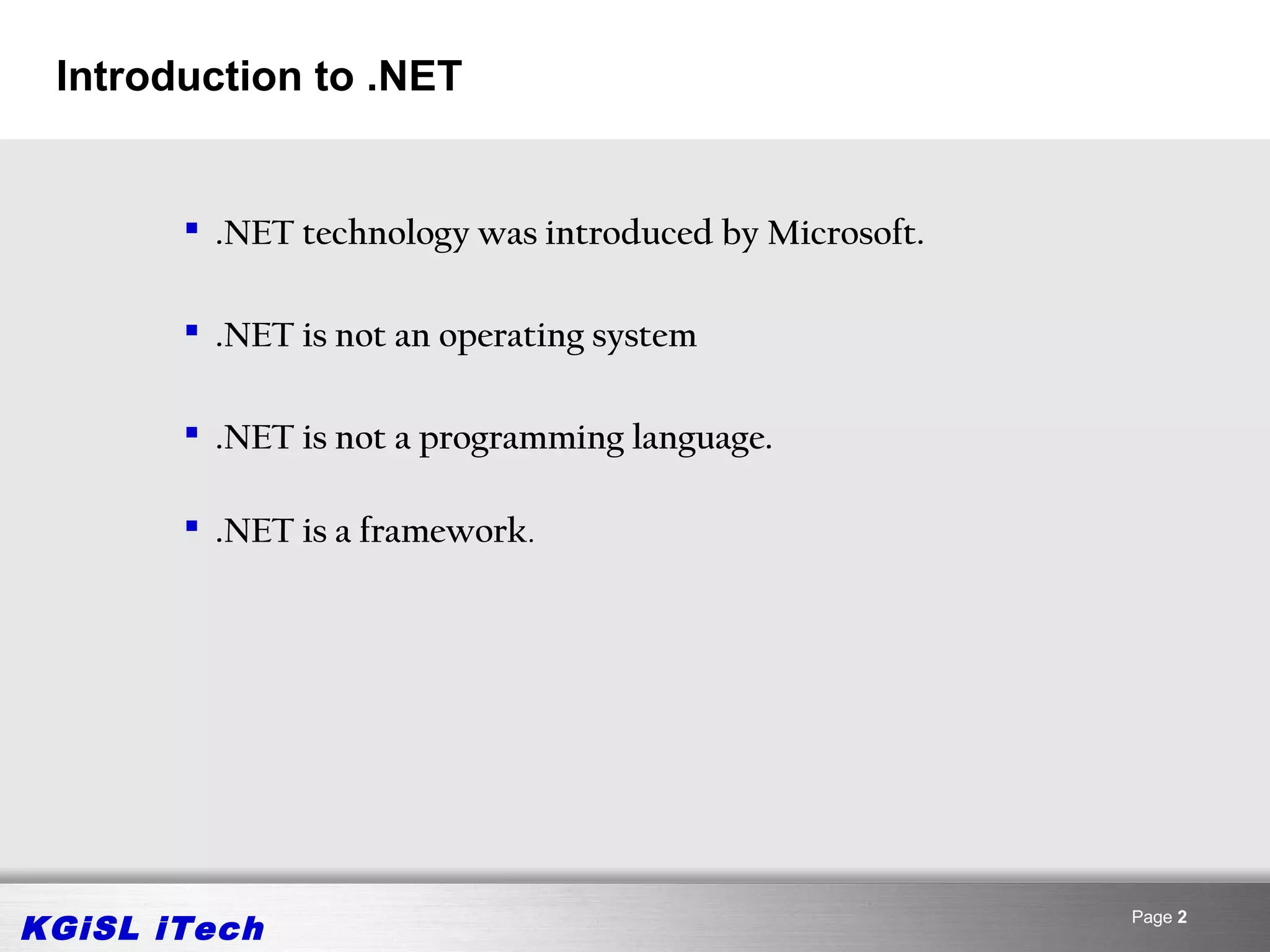 Introduction to .NET

▪ .NET technology was introduced by Microsoft.

▪ .NET is not an operating system

▪ .NET is not a programming language.

▪ .NET is a framework.

KGiSL iTech

Page 2